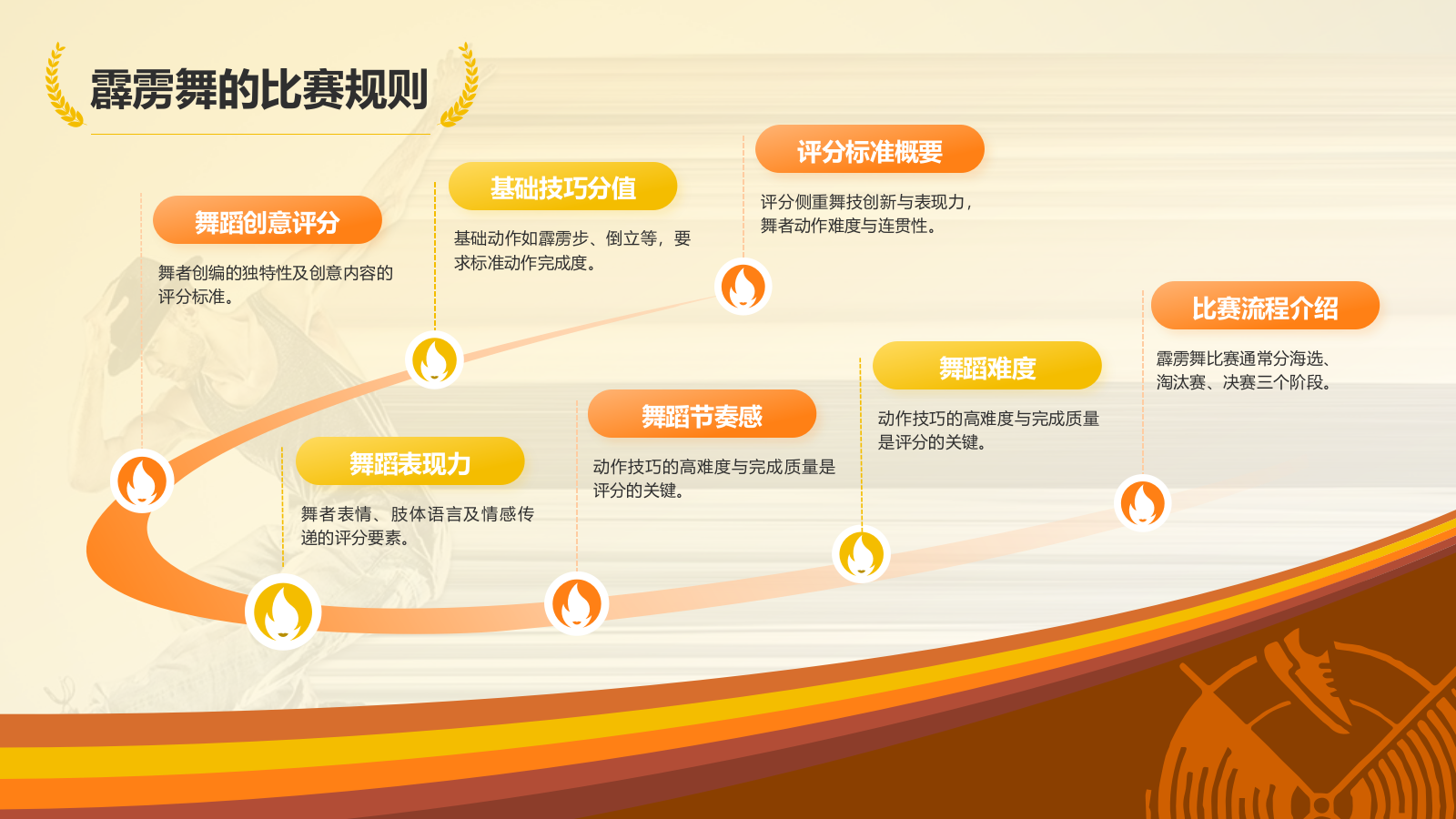 霹雳舞的比赛规则

舞蹈创意评分

舞者创编的独特性及创意内容的评分标准。

基础技巧分值

基础动作如霹雳步、倒立等，要求标准动作完成度。

评分标准概要

评分侧重舞技创新与表现力，舞者动作难度与连贯性。

舞蹈表现力

舞者表情、肢体语言及情感传递的评分要素。

舞蹈节奏感

动作技巧的高难度与完成质量是评分的关键。

舞蹈难度

动作技巧的高难度与完成质量是评分的关键。

比赛流程介绍

霹雳舞比赛通常分海选、淘汰赛、决赛三个阶段。